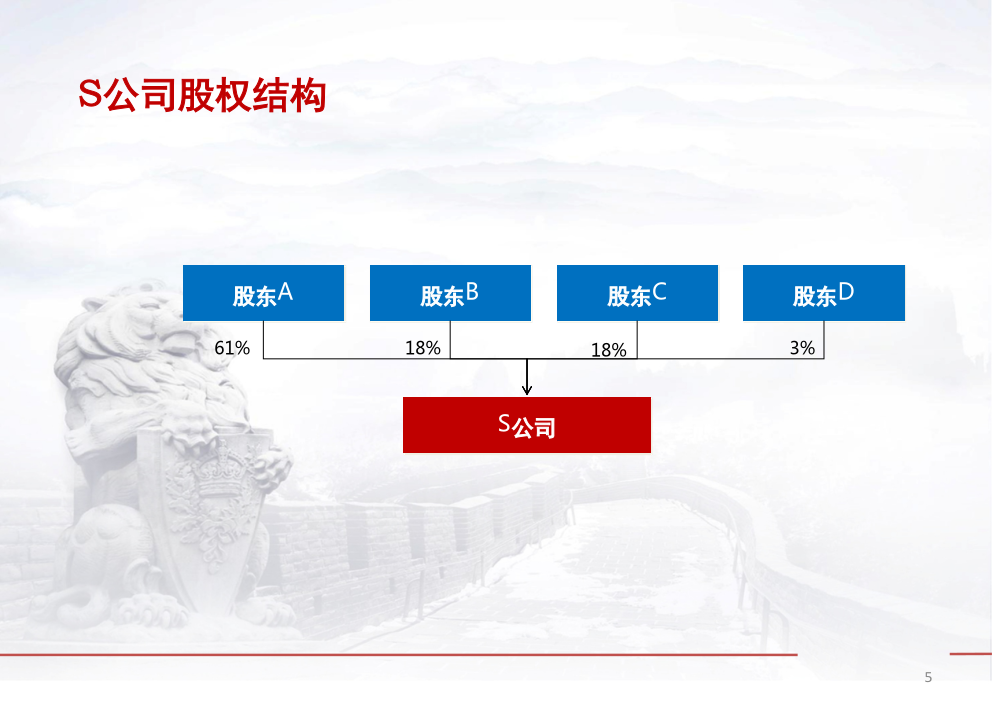 S公司股权结构

股东A

股东B

股东C

股东D

61%

18%

18%

3%

S公司

5